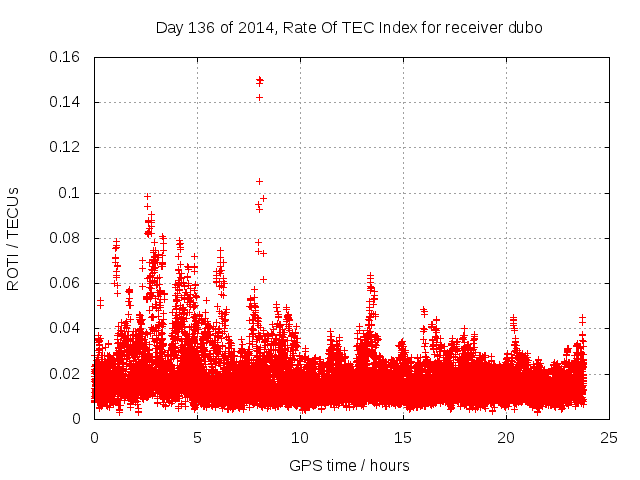 Day 136 of 2014, Rate Of TEC Index for receiver dubo

ROTI / TECUs

0.16
0.14
0.12
0.1
0.08
0.06
0.04
0.02
0

0
5
10
15
20
25

GPS time / hours